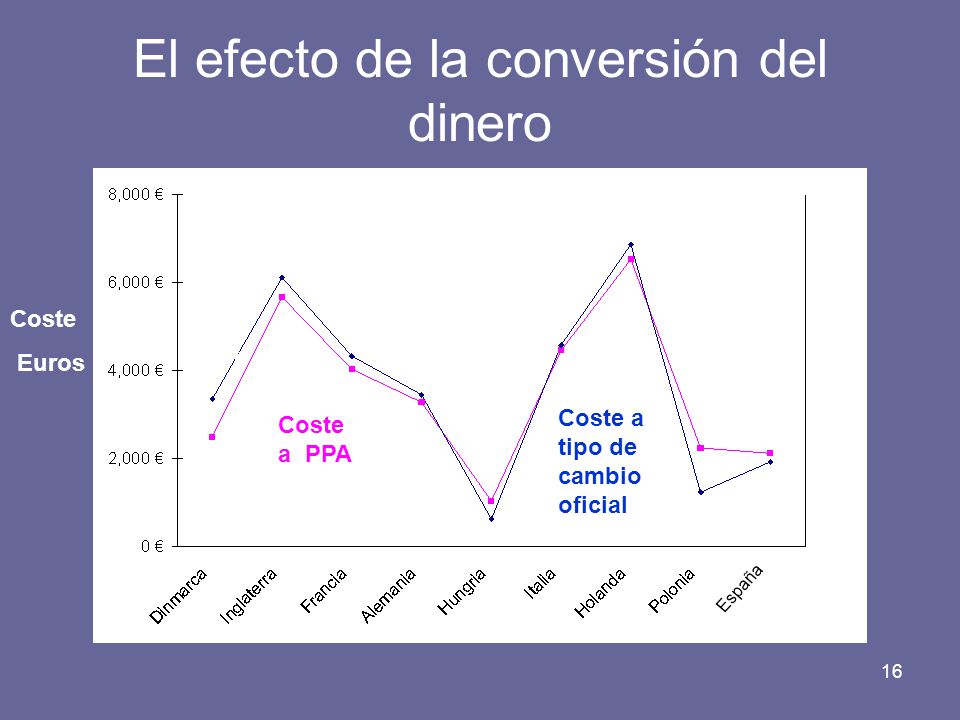 El efecto de la conversión del dinero

Coste

Euros

8,000 €
6,000 €
4,000 €
2,000 €
0 €

Coste a PPA

Coste a tipo de cambio oficial

Dinmarca
Inglaterra
Francia
Alemania
Hungria
Italia
Holanda
Polonia
España

16